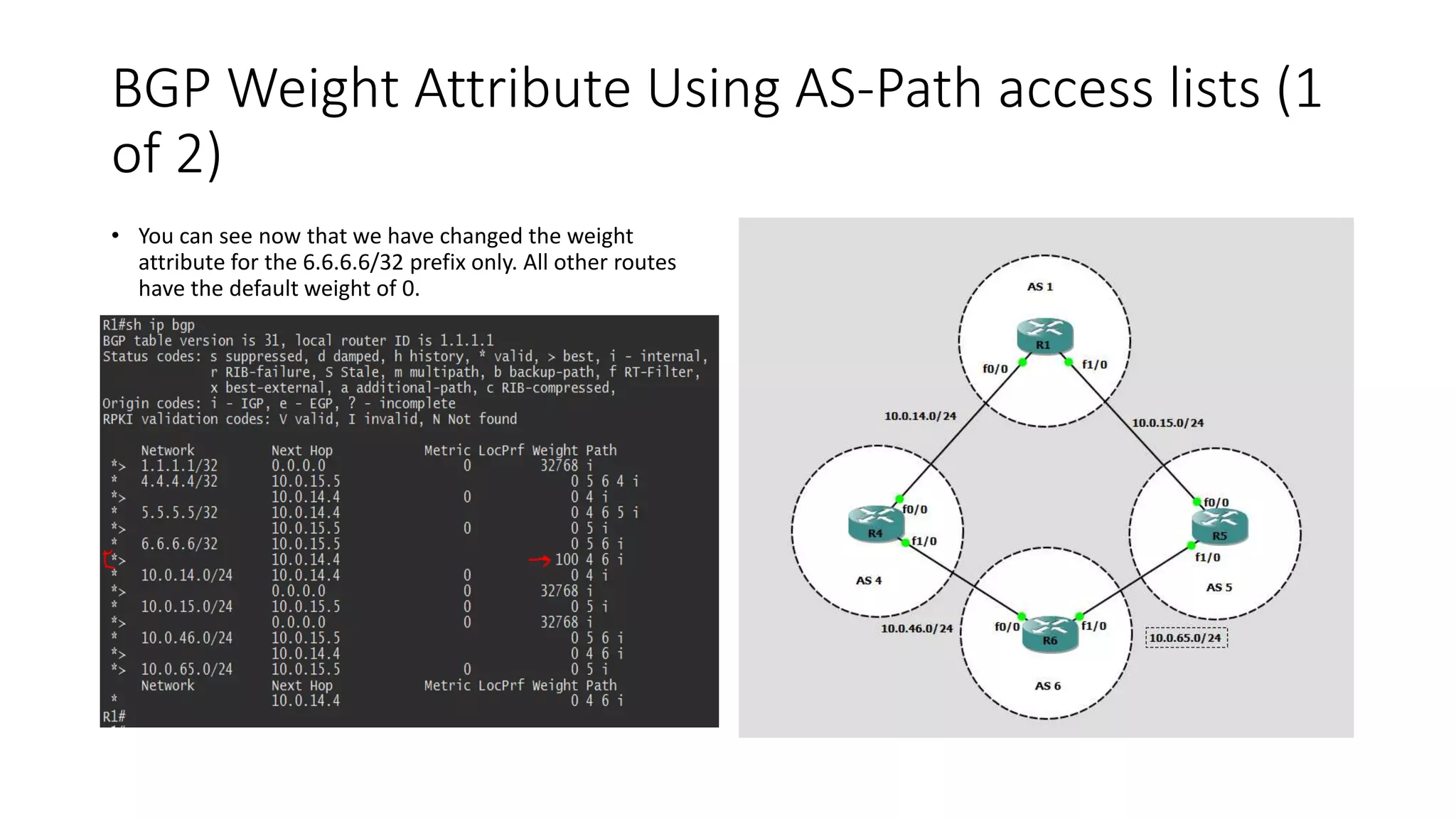 BGP Weight Attribute Using AS-Path access lists (1 of 2)

• You can see now that we have changed the weight attribute for the 6.6.6.6/32 prefix only. All other routes have the default weight of 0.

R1#sh ip bgp
BGP table version is 31, local router ID is 1.1.1.1
Status codes: s suppressed, d damped, h history, * valid, > best, i - internal,
r RIB-failure, S Stale, m multipath, b backup-path, f RT-Filter,
x best-external, a additional-path, c RIB-compressed,
Origin codes: i - IGP, e - EGP, ? - incomplete
RPKI validation codes: V valid, I invalid, N Not found

| | Network | Next Hop | Metric | LocPrf | Weight | Path |
|---|---|---|---|---|---|---|
| *> | 1.1.1.1/32 | 0.0.0.0 | 0 | | 32768 | i |
| * | 4.4.4.4/32 | 10.0.15.5 | | | 0 | 5 6 4 i |
| *> | | 10.0.14.4 | 0 | | 0 | 4 i |
| * | 5.5.5.5/32 | 10.0.14.4 | | | 0 | 4 6 5 i |
| *> | | 10.0.15.5 | 0 | | 0 | 5 i |
| * | 6.6.6.6/32 | 10.0.15.5 | | | 0 | 5 6 i |
| *> | | 10.0.14.4 | | | 100 | 4 6 i |
| * | 10.0.14.0/24 | 10.0.14.4 | 0 | | 0 | 4 i |
| *> | | 0.0.0.0 | 0 | | 32768 | i |
| * | 10.0.15.0/24 | 10.0.15.5 | 0 | | 0 | 5 i |
| *> | | 0.0.0.0 | 0 | | 32768 | i |
| * | 10.0.46.0/24 | 10.0.15.5 | | | 0 | 5 6 i |
| *> | | 10.0.14.4 | | | 0 | 4 6 i |
| *> | 10.0.65.0/24 | 10.0.15.5 | 0 | | 0 | 5 i |
| | Network | Next Hop | Metric | LocPrf | Weight | Path |
| * | | 10.0.14.4 | | | 0 | 4 6 i |

R1#

AS 1
R1
f0/0
f1/0
10.0.14.0/24
10.0.15.0/24
f0/0
R4
f1/0
AS 4
f0/0
R5
f1/0
AS 5
10.0.46.0/24
f0/0
R6
f1/0
10.0.65.0/24
AS 6